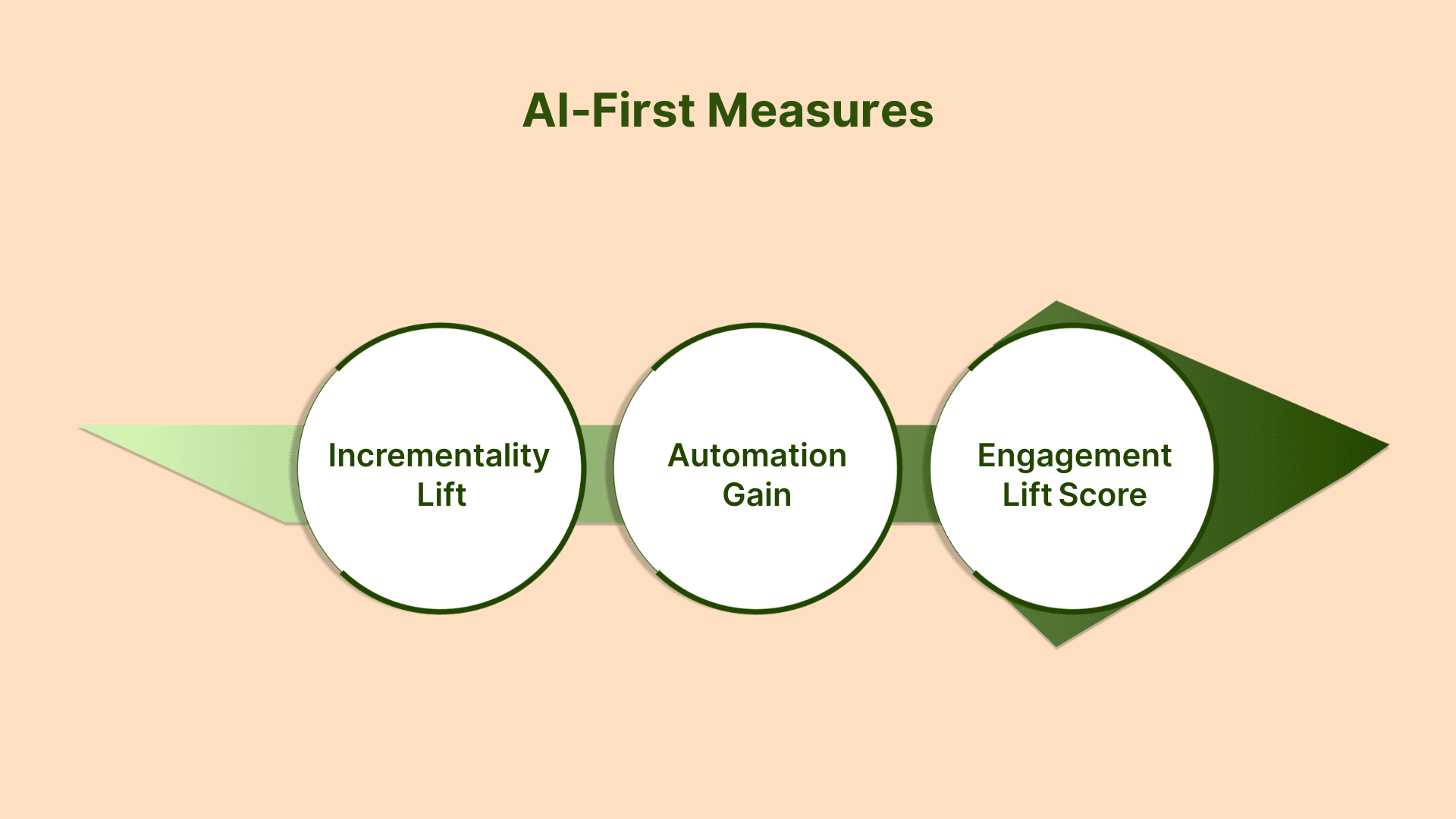 AI-First Measures

Incrementality Lift

Automation Gain

Engagement Lift Score